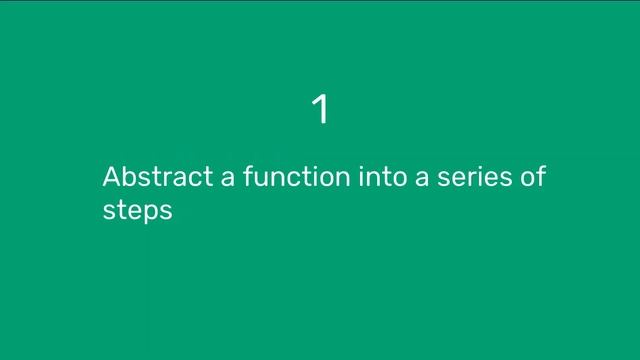 1

Abstract a function into a series of steps